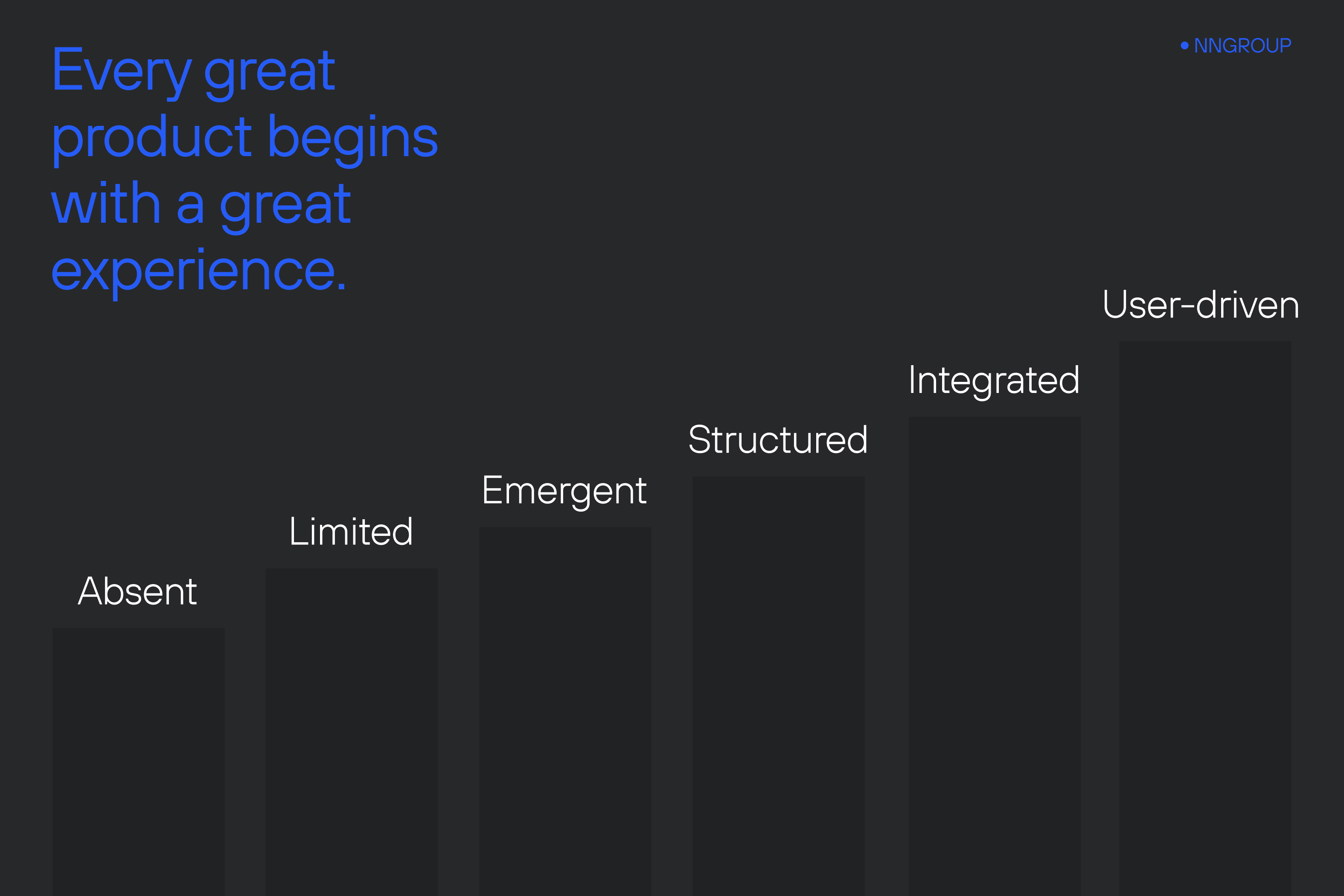 Every great product begins with a great experience.

NNGROUP

Absent

Limited

Emergent

Structured

Integrated

User-driven